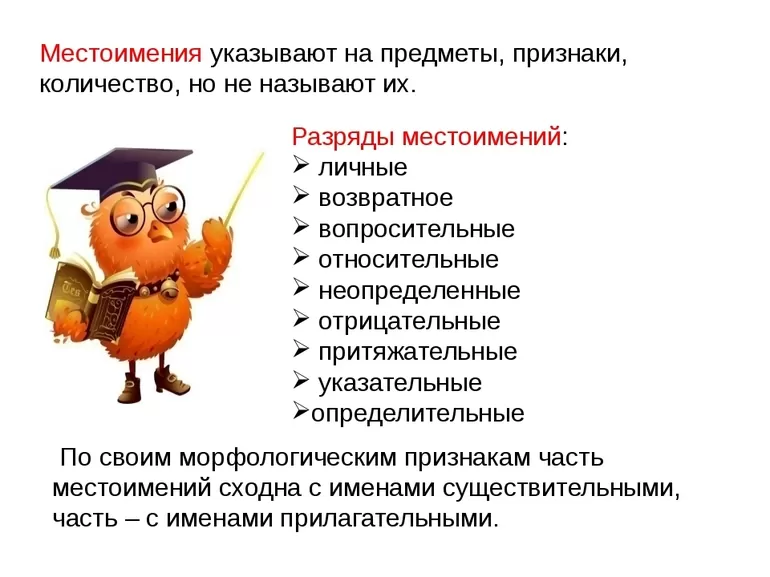 Местоимения указывают на предметы, признаки, количество, но не называют их.

Разряды местоимений:
➢ личные
➢ возвратное
➢ вопросительные
➢ относительные
➢ неопределенные
➢ отрицательные
➢ притяжательные
➢ указательные
➢определительные

По своим морфологическим признакам часть местоимений сходна с именами существительными, часть – с именами прилагательными.